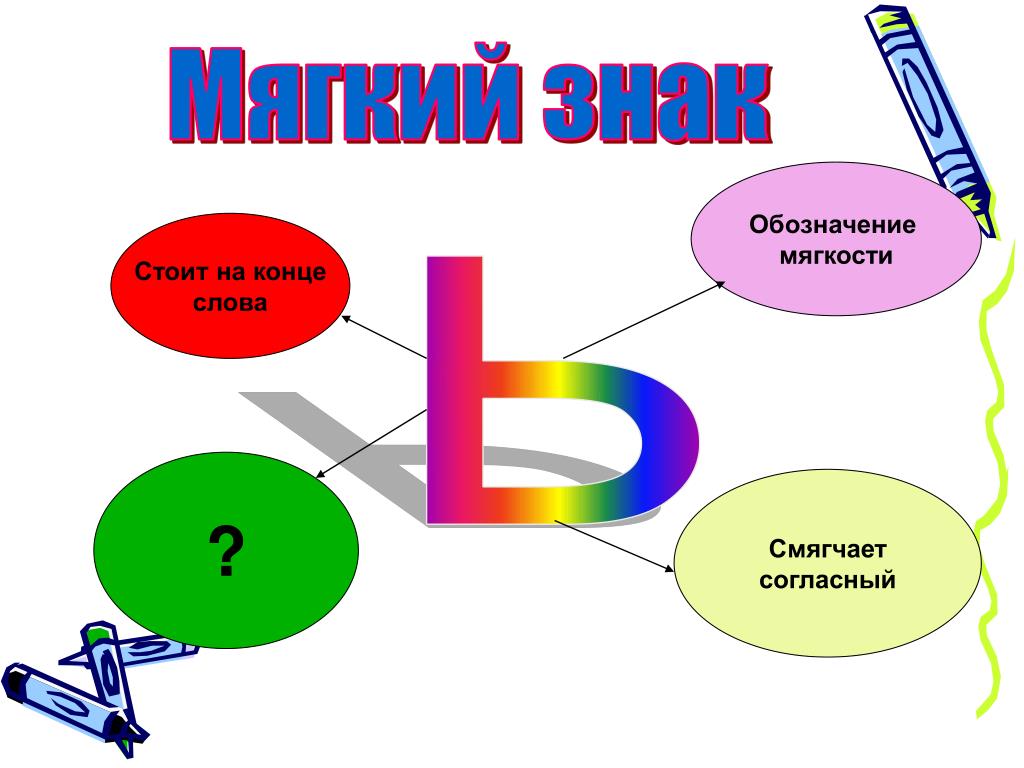 Мягкий знак

Стоит на конце слова

Обозначение мягкости

Ь

?

Смягчает согласный